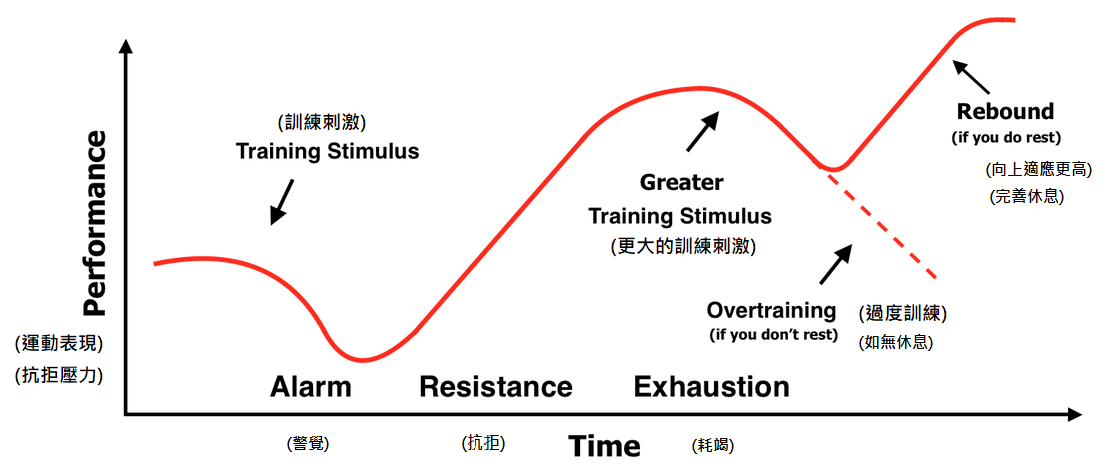 Performance

(運動表現)
(抗拒壓力)

(訓練刺激)
Training Stimulus

Greater
Training Stimulus
(更大的訓練刺激)

Rebound
(if you do rest)
(向上適應更高)
(完善休息)

Overtraining
(if you don't rest)
(過度訓練)
(如無休息)

Alarm
Resistance
Exhaustion

(警覺)
(抗拒)
Time
(耗竭)